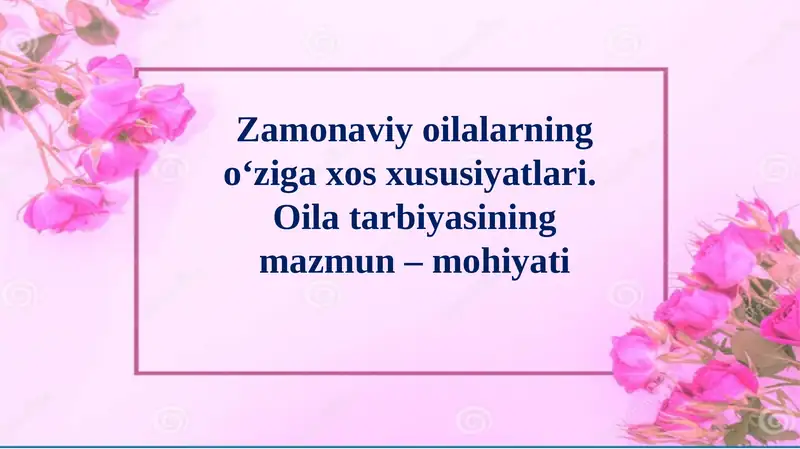 Zamonaviy oilalarning o‘ziga xos xususiyatlari. Oila tarbiyasining mazmun – mohiyati